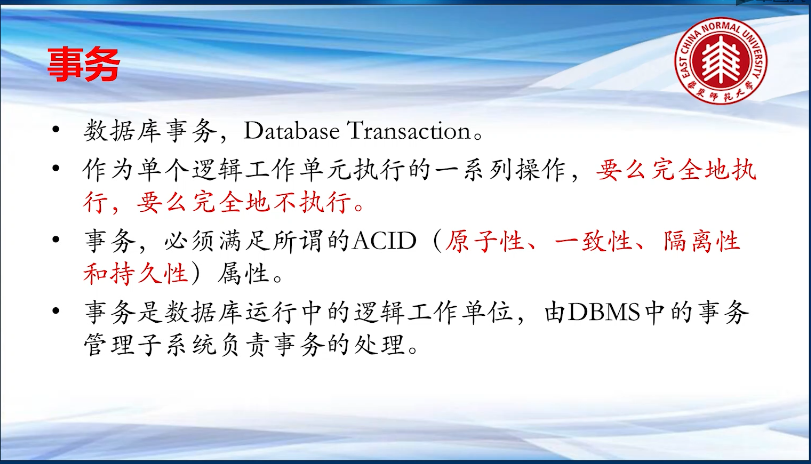 事务

EAST CHINA NORMAL UNIVERSITY
华东师范大学

• 数据库事务，Database Transaction。

• 作为单个逻辑工作单元执行的一系列操作，要么完全地执行，要么完全地不执行。

• 事务，必须满足所谓的ACID（原子性、一致性、隔离性和持久性）属性。

• 事务是数据库运行中的逻辑工作单位，由DBMS中的事务管理子系统负责事务的处理。